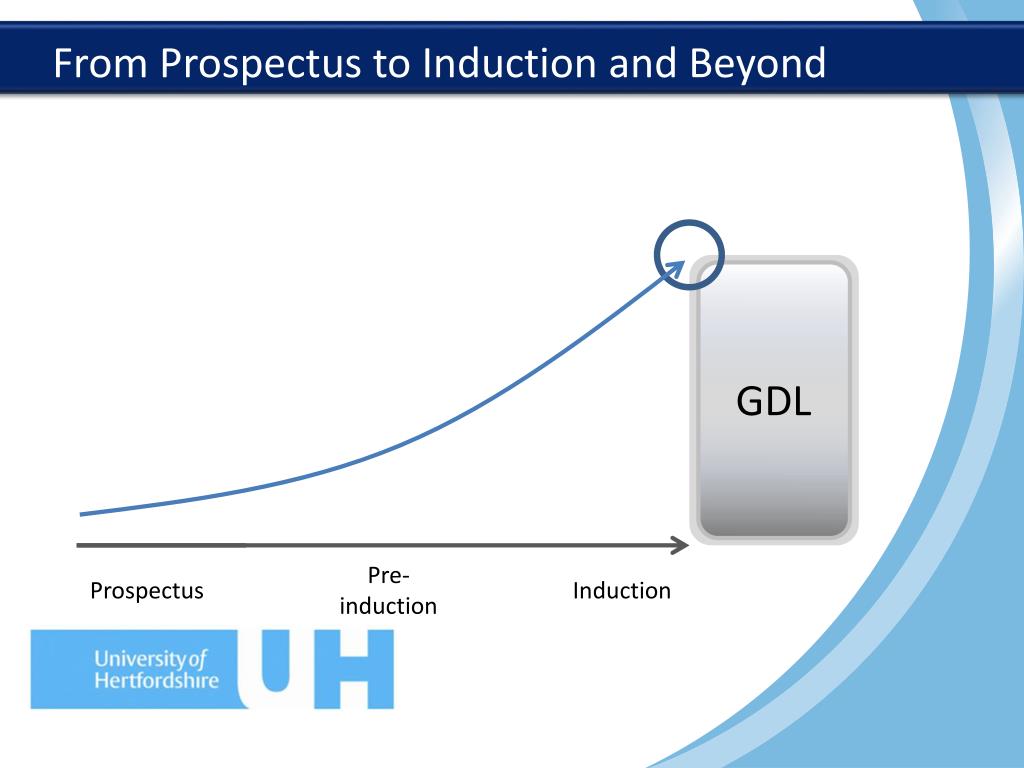 From Prospectus to Induction and Beyond

GDL

Prospectus

Pre-induction

Induction

University of Hertfordshire

UH